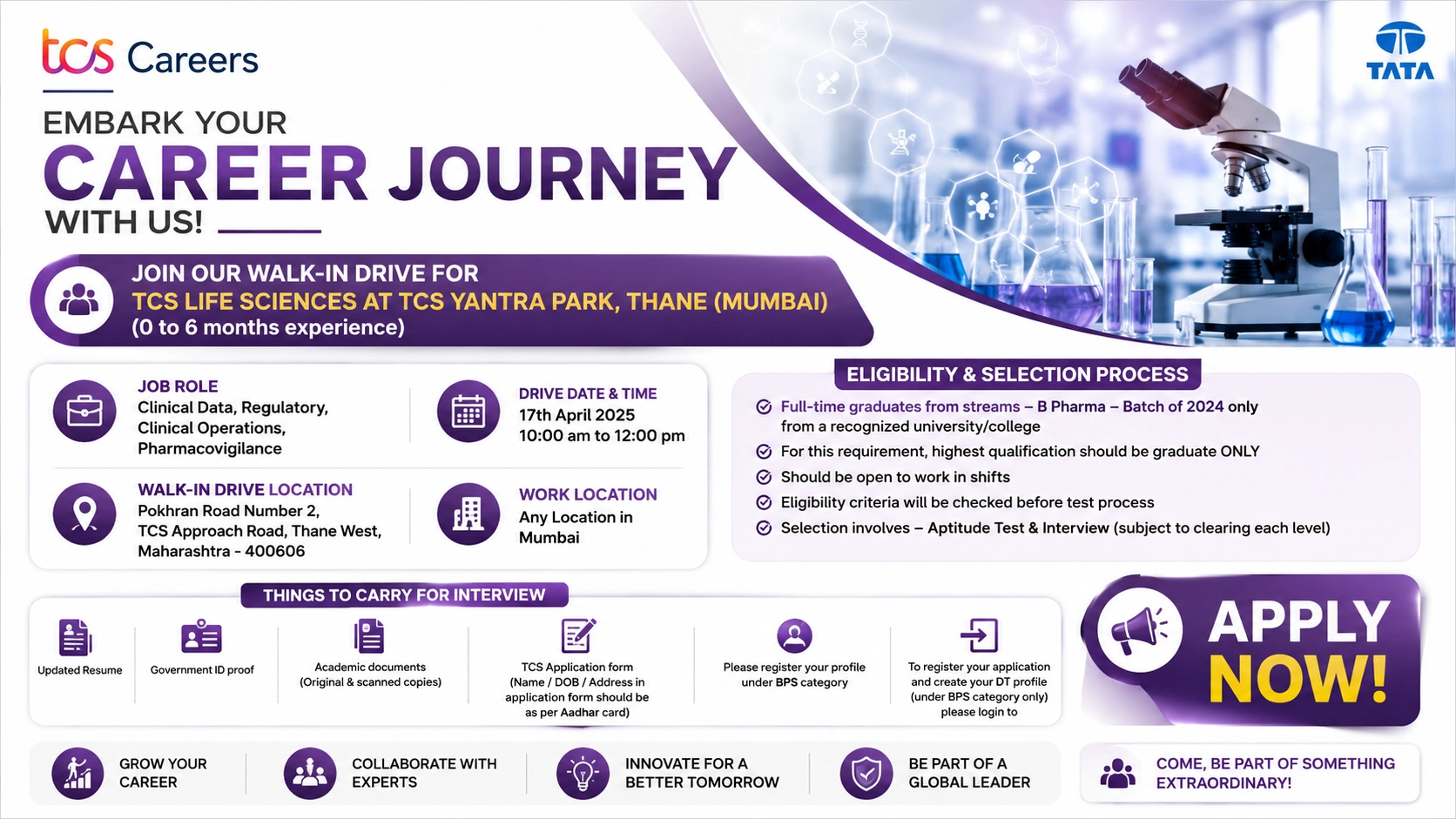 tcs Careers

TATA

EMBARK YOUR
CAREER JOURNEY
WITH US!

JOIN OUR WALK-IN DRIVE FOR
TCS LIFE SCIENCES AT TCS YANTRA PARK, THANE (MUMBAI)
(0 to 6 months experience)

JOB ROLE
Clinical Data, Regulatory, Clinical Operations, Pharmacovigilance

DRIVE DATE & TIME
17th April 2025
10:00 am to 12:00 pm

WALK-IN DRIVE LOCATION
Pokhran Road Number 2, TCS Approach Road, Thane West, Maharashtra - 400606

WORK LOCATION
Any Location in Mumbai

ELIGIBILITY & SELECTION PROCESS
Full-time graduates from streams – B Pharma – Batch of 2024 only from a recognized university/college
For this requirement, highest qualification should be graduate ONLY
Should be open to work in shifts
Eligibility criteria will be checked before test process
Selection involves – Aptitude Test & Interview (subject to clearing each level)

THINGS TO CARRY FOR INTERVIEW
Updated Resume
Government ID proof
Academic documents (Original & scanned copies)
TCS Application form (Name / DOB / Address in application form should be as per Aadhar card)
Please register your profile under BPS category
To register your application and create your DT profile (under BPS category only) please login to

APPLY NOW!

GROW YOUR CAREER
COLLABORATE WITH EXPERTS
INNOVATE FOR A BETTER TOMORROW
BE PART OF A GLOBAL LEADER
COME, BE PART OF SOMETHING EXTRAORDINARY!